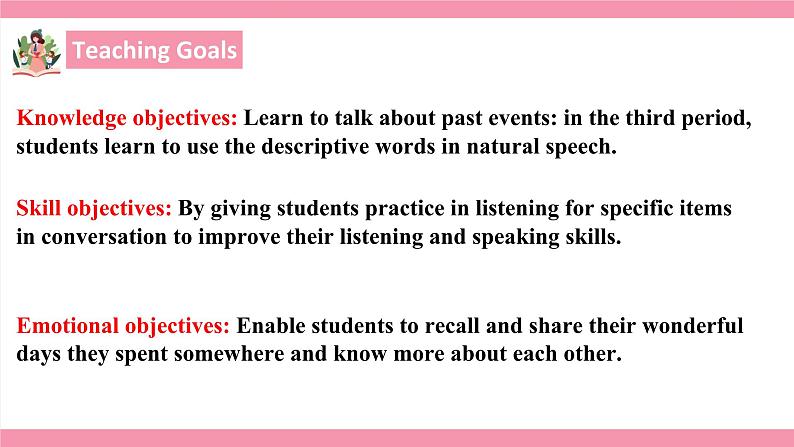 Teaching Goals

Knowledge objectives: Learn to talk about past events: in the third period, students learn to use the descriptive words in natural speech.

Skill objectives: By giving students practice in listening for specific items in conversation to improve their listening and speaking skills.

Emotional objectives: Enable students to recall and share their wonderful days they spent somewhere and know more about each other.